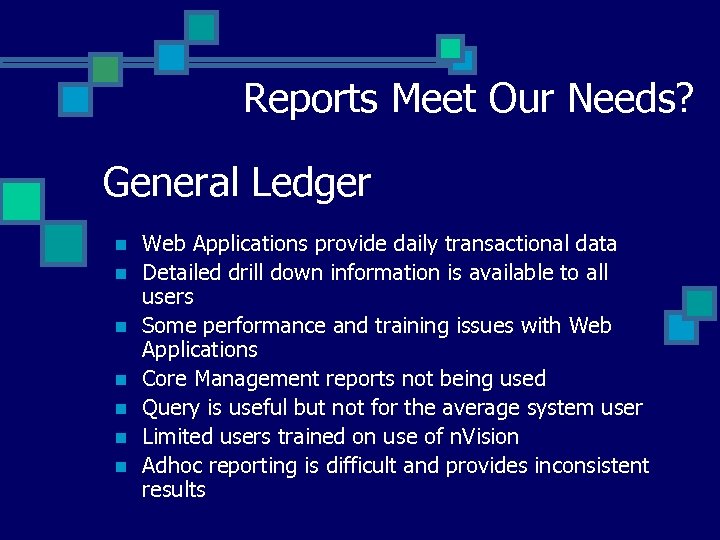 Reports Meet Our Needs?

General Ledger

- Web Applications provide daily transactional data
- Detailed drill down information is available to all users
- Some performance and training issues with Web Applications
- Core Management reports not being used
- Query is useful but not for the average system user
- Limited users trained on use of nVision
- Adhoc reporting is difficult and provides inconsistent results